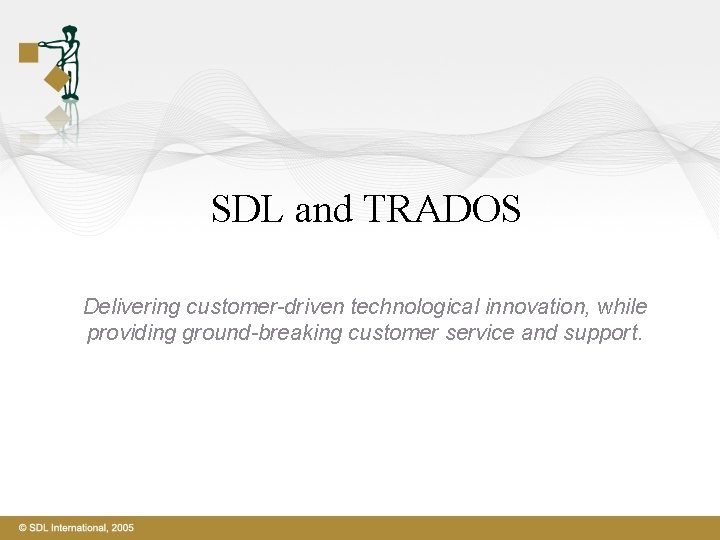 SDL and TRADOS

Delivering customer-driven technological innovation, while providing ground-breaking customer service and support.

© SDL International, 2005